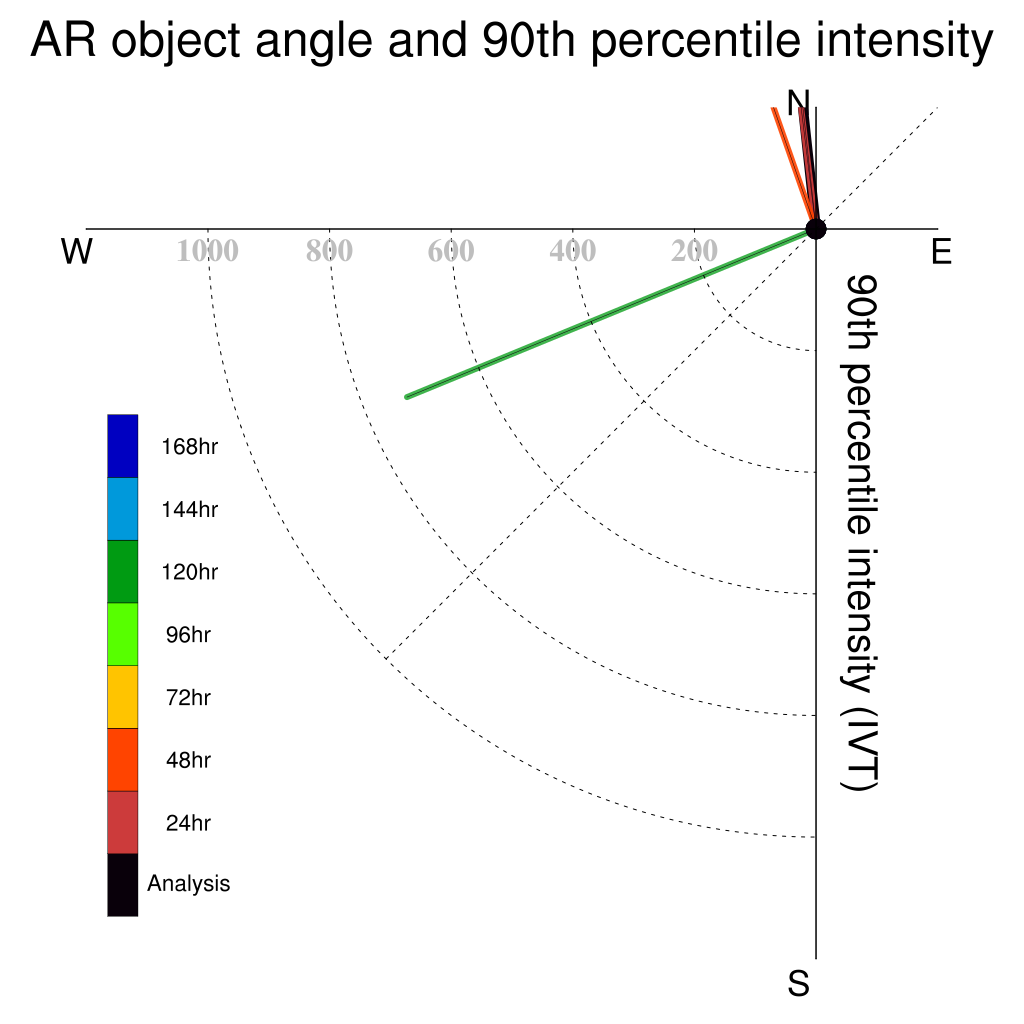 AR object angle and 90th percentile intensity

N

W

E

S

1000 800 600 400 200

90th percentile intensity (IVT)

168hr
144hr
120hr
96hr
72hr
48hr
24hr
Analysis